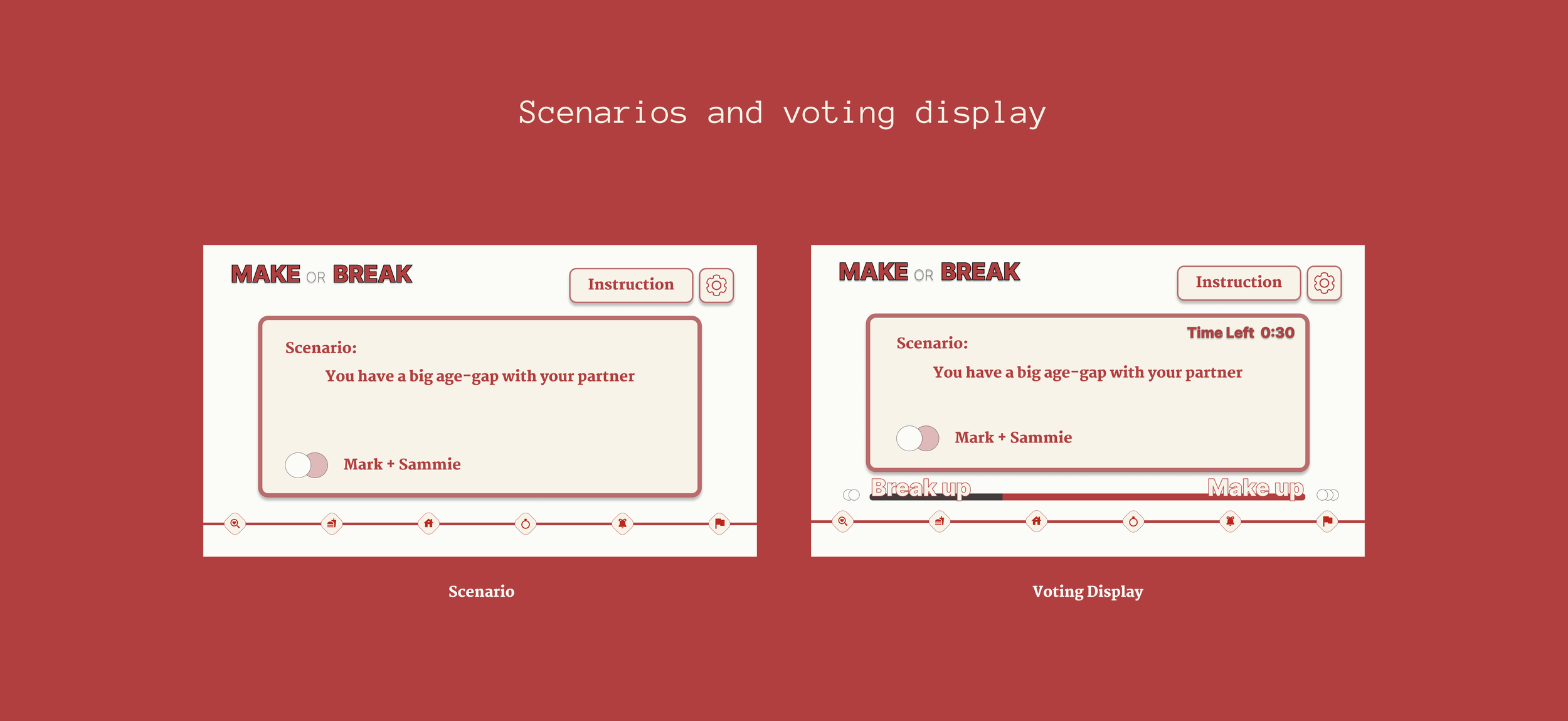 Scenarios and voting display

MAKE OR BREAK

Instruction

Scenario:

You have a big age-gap with your partner

Mark + Sammie

Scenario

MAKE OR BREAK

Instruction

Time Left 0:30

Scenario:

You have a big age-gap with your partner

Mark + Sammie

Break up

Make up

Voting Display